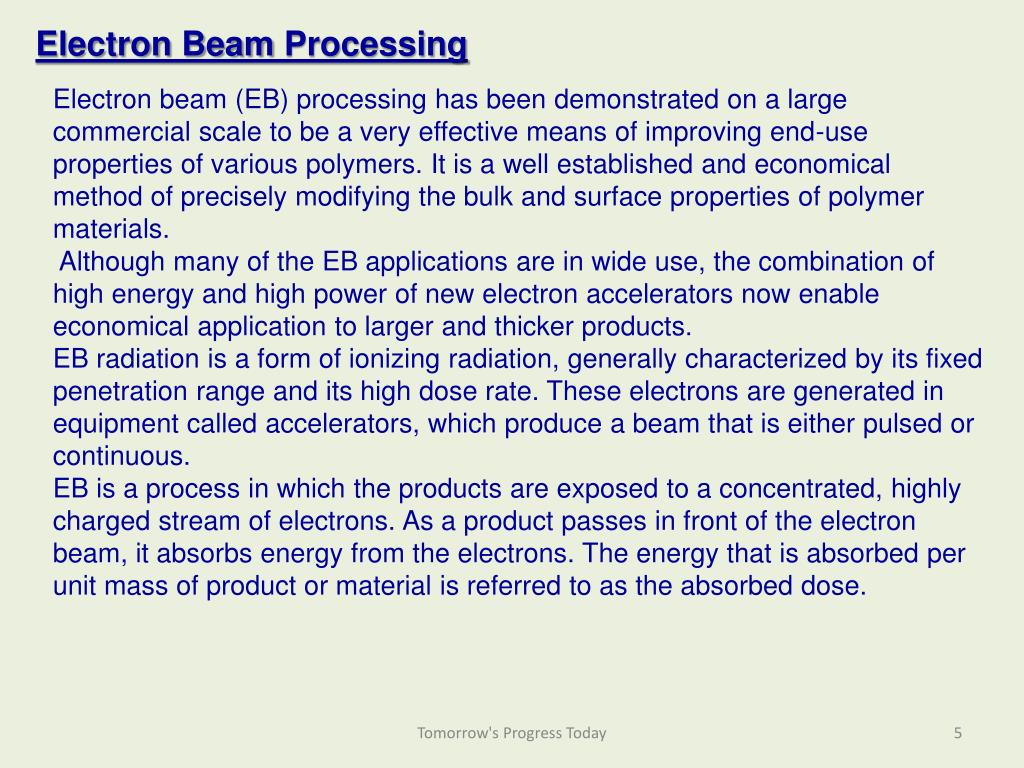 Electron Beam Processing

Electron beam (EB) processing has been demonstrated on a large commercial scale to be a very effective means of improving end-use properties of various polymers. It is a well established and economical method of precisely modifying the bulk and surface properties of polymer materials.

Although many of the EB applications are in wide use, the combination of high energy and high power of new electron accelerators now enable economical application to larger and thicker products.

EB radiation is a form of ionizing radiation, generally characterized by its fixed penetration range and its high dose rate. These electrons are generated in equipment called accelerators, which produce a beam that is either pulsed or continuous.

EB is a process in which the products are exposed to a concentrated, highly charged stream of electrons. As a product passes in front of the electron beam, it absorbs energy from the electrons. The energy that is absorbed per unit mass of product or material is referred to as the absorbed dose.

Tomorrow's Progress Today

5